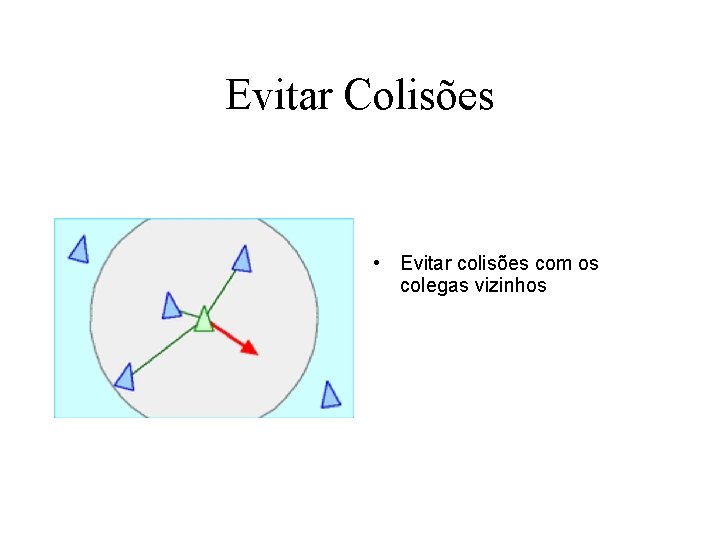 Evitar Colisões

• Evitar colisões com os colegas vizinhos